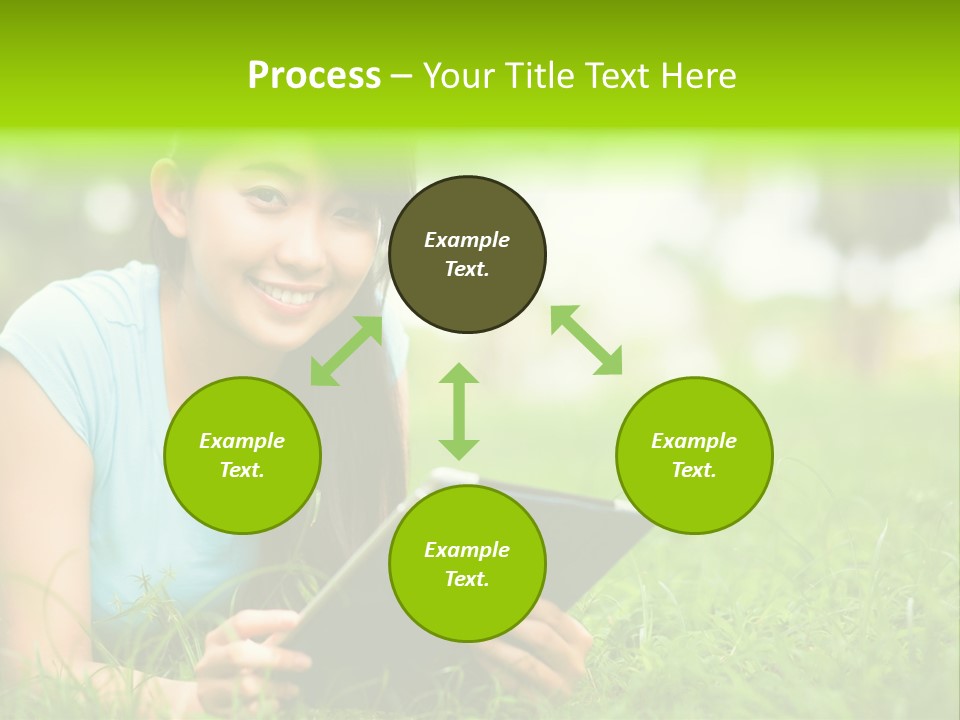 Process – Your Title Text Here

Example Text.

Example Text.

Example Text.

Example Text.